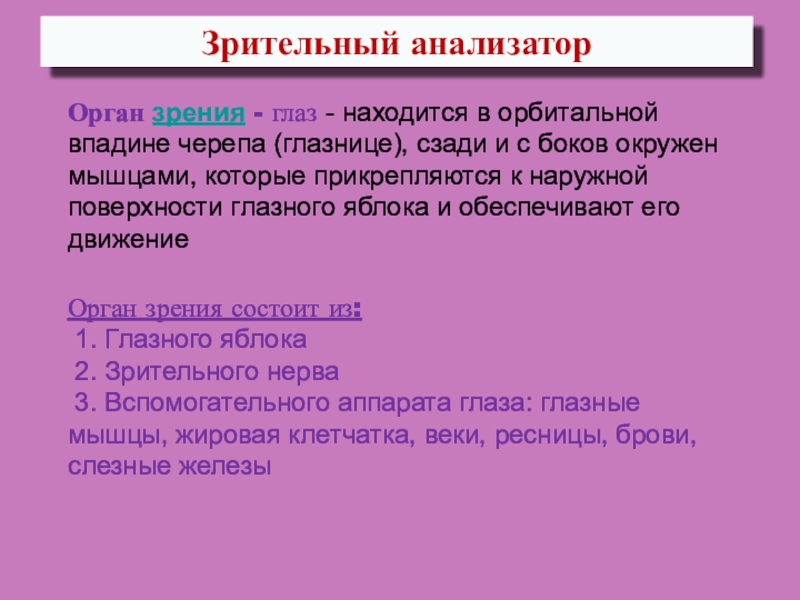 Зрительный анализатор

Орган зрения - глаз - находится в орбитальной впадине черепа (глазнице), сзади и с боков окружен мышцами, которые прикрепляются к наружной поверхности глазного яблока и обеспечивают его движение

Орган зрения состоит из:
1. Глазного яблока
2. Зрительного нерва
3. Вспомогательного аппарата глаза: глазные мышцы, жировая клетчатка, веки, ресницы, брови, слезные железы